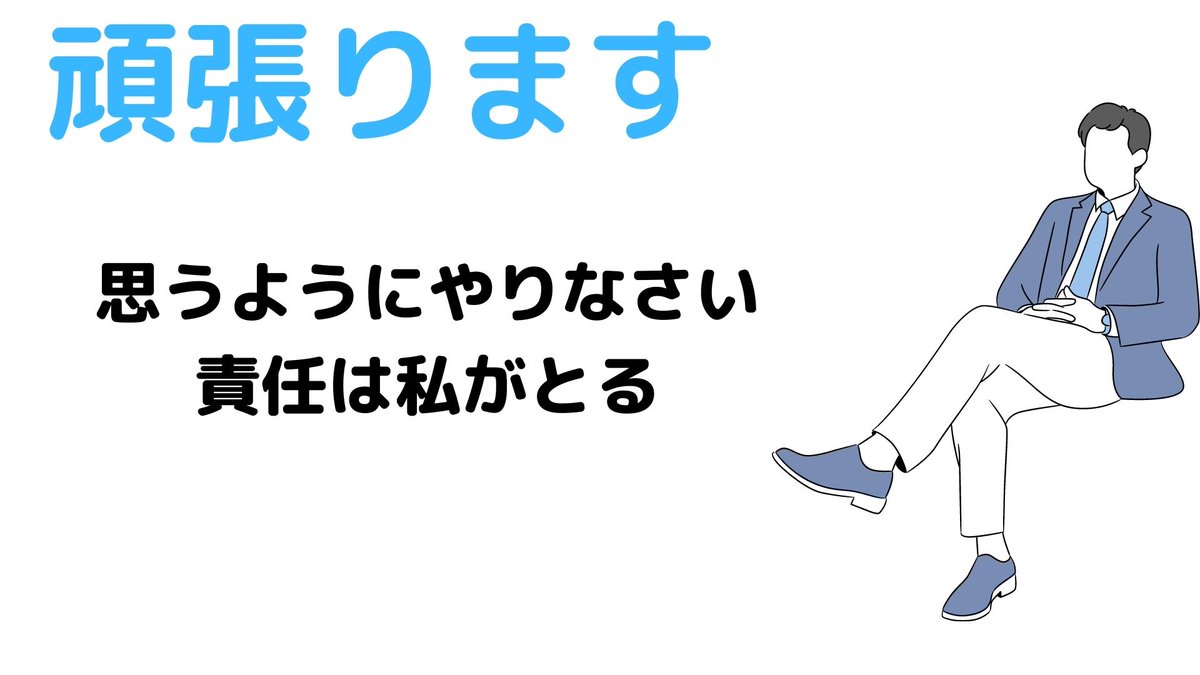 頑張ります

思うようにやりなさい
責任は私がとる